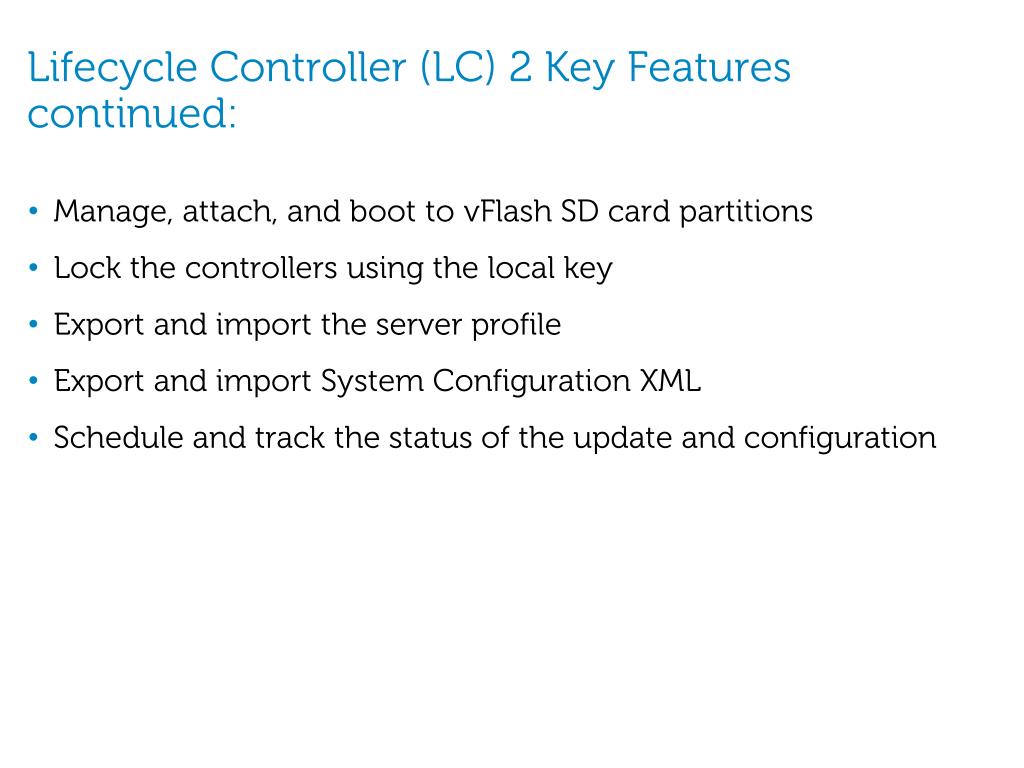 Lifecycle Controller (LC) 2 Key Features continued:

• Manage, attach, and boot to vFlash SD card partitions
• Lock the controllers using the local key
• Export and import the server profile
• Export and import System Configuration XML
• Schedule and track the status of the update and configuration